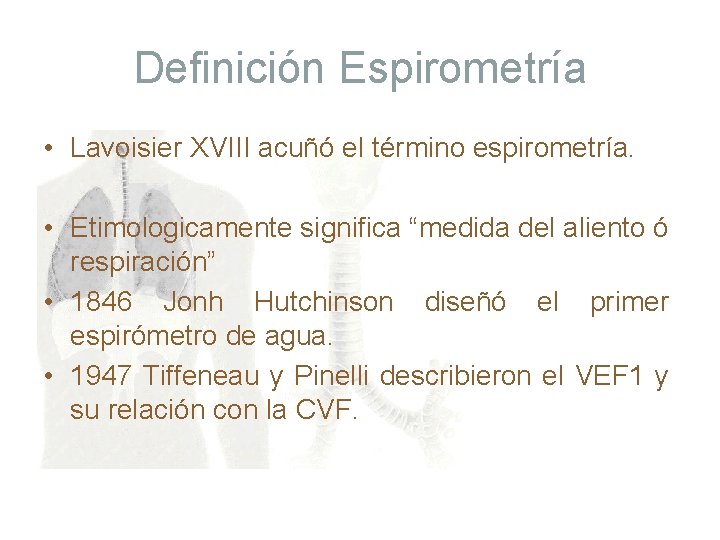 Definición Espirometría

• Lavoisier XVIII acuñó el término espirometría.

• Etimologicamente significa “medida del aliento ó respiración”
• 1846 Jonh Hutchinson diseñó el primer espirómetro de agua.
• 1947 Tiffeneau y Pinelli describieron el VEF1 y su relación con la CVF.